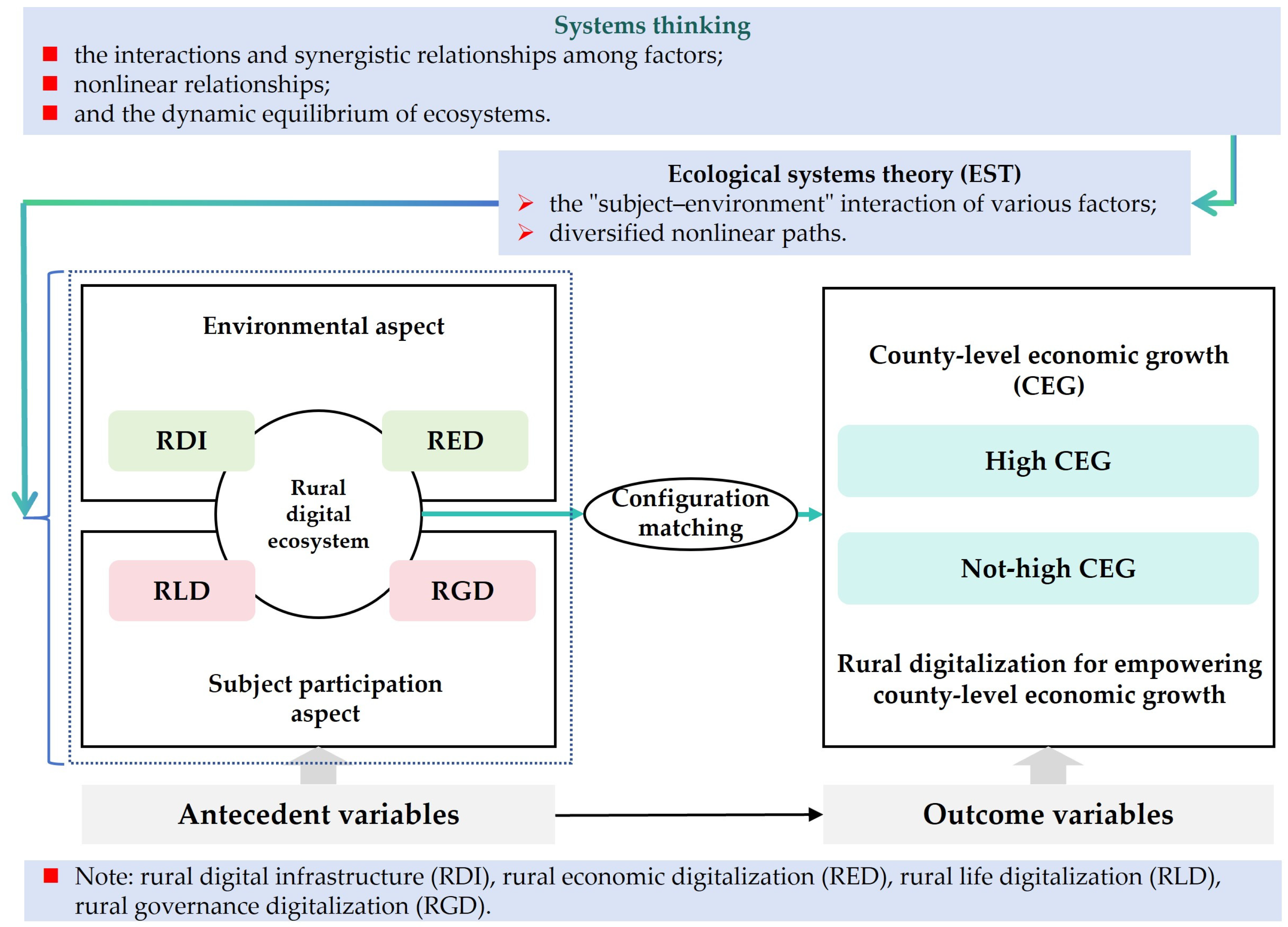 Systems thinking

the interactions and synergistic relationships among factors;
nonlinear relationships;
and the dynamic equilibrium of ecosystems.

Ecological systems theory (EST)

the "subject–environment" interaction of various factors;
diversified nonlinear paths.

Environmental aspect

RDI

RED

Rural digital ecosystem

RLD

RGD

Subject participation aspect

Configuration matching

County-level economic growth (CEG)

High CEG

Not-high CEG

Rural digitalization for empowering county-level economic growth

Antecedent variables

Outcome variables

Note: rural digital infrastructure (RDI), rural economic digitalization (RED), rural life digitalization (RLD), rural governance digitalization (RGD).